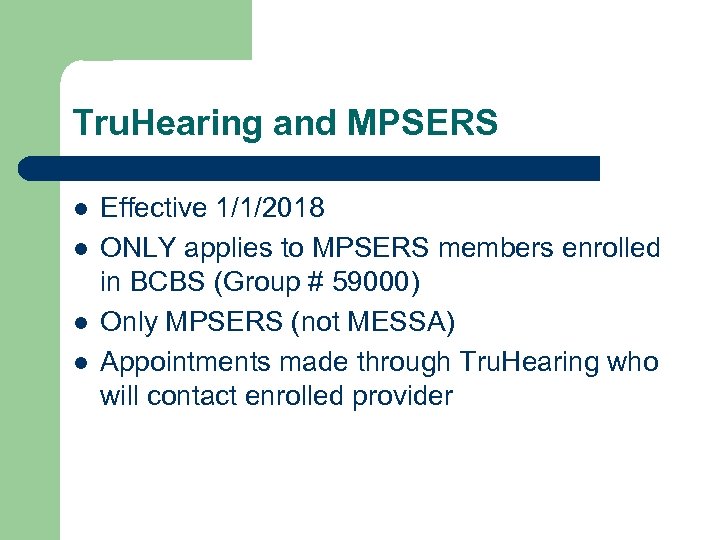 TruHearing and MPSERS

- Effective 1/1/2018
- ONLY applies to MPSERS members enrolled in BCBS (Group # 59000)
- Only MPSERS (not MESSA)
- Appointments made through TruHearing who will contact enrolled provider